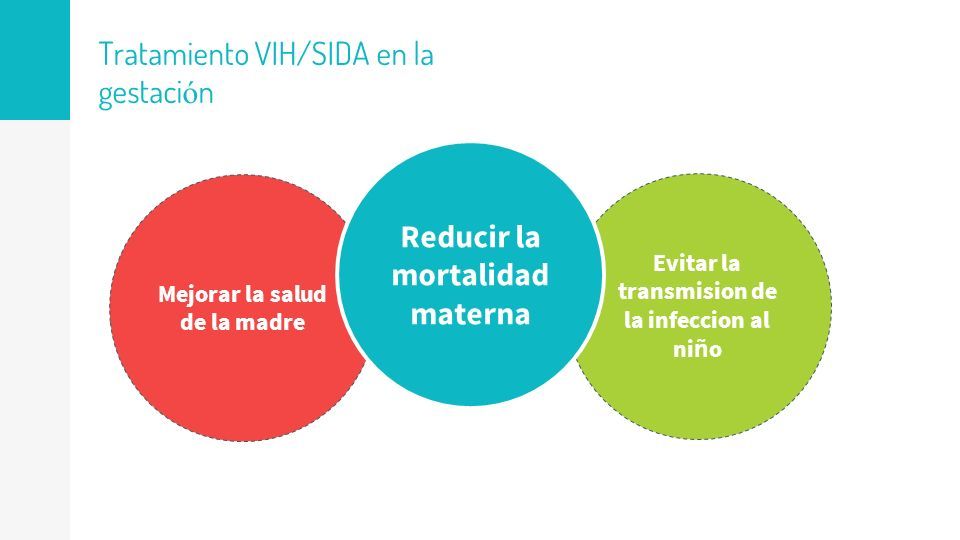 Tratamiento VIH/SIDA en la gestación

Mejorar la salud de la madre

Reducir la mortalidad materna

Evitar la transmision de la infeccion al niño